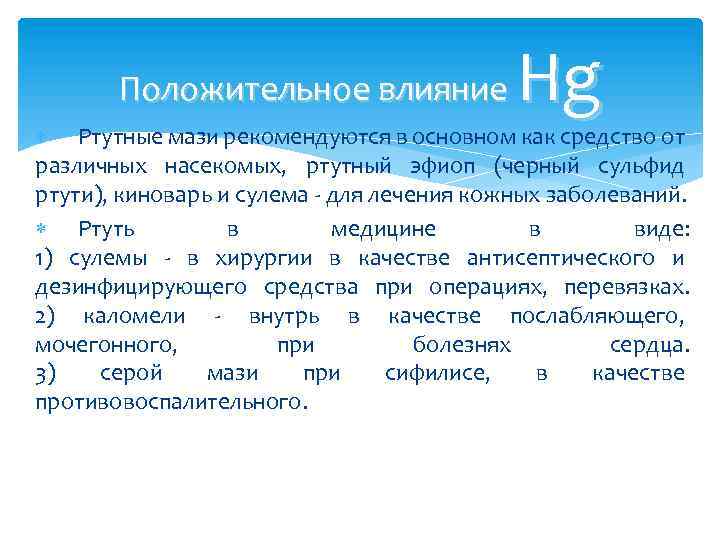 Положительное влияние Hg

Ртутные мази рекомендуются в основном как средство от различных насекомых, ртутный эфиоп (черный сульфид ртути), киноварь и сулема - для лечения кожных заболеваний.

Ртуть в медицине в виде:
1) сулемы - в хирургии в качестве антисептического и дезинфицирующего средства при операциях, перевязках.
2) каломели - внутрь в качестве послабляющего, мочегонного, при болезнях сердца.
3) серой мази при сифилисе, в качестве противовоспалительного.